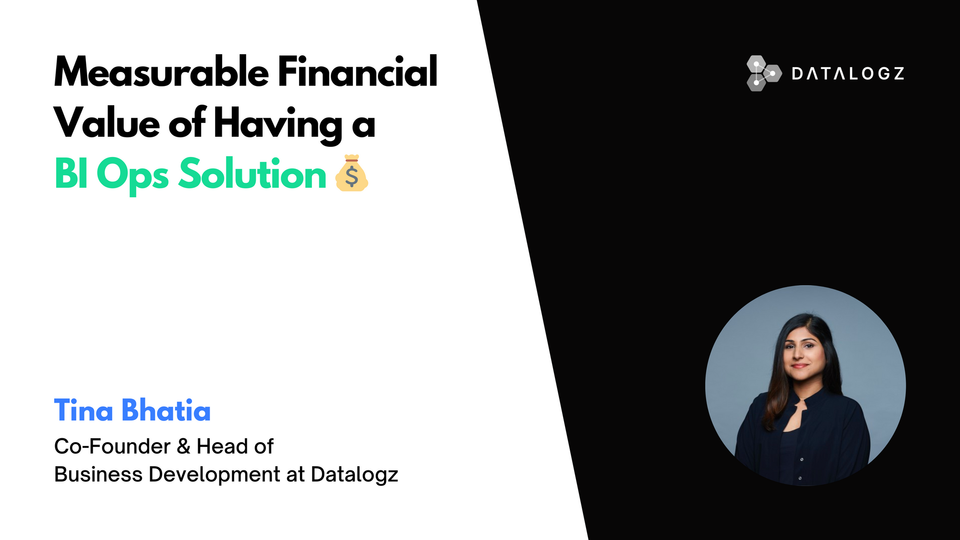 Measurable Financial Value of Having a BI Ops Solution 💰

DATALOGZ

Tina Bhatia

Co-Founder & Head of Business Development at Datalogz